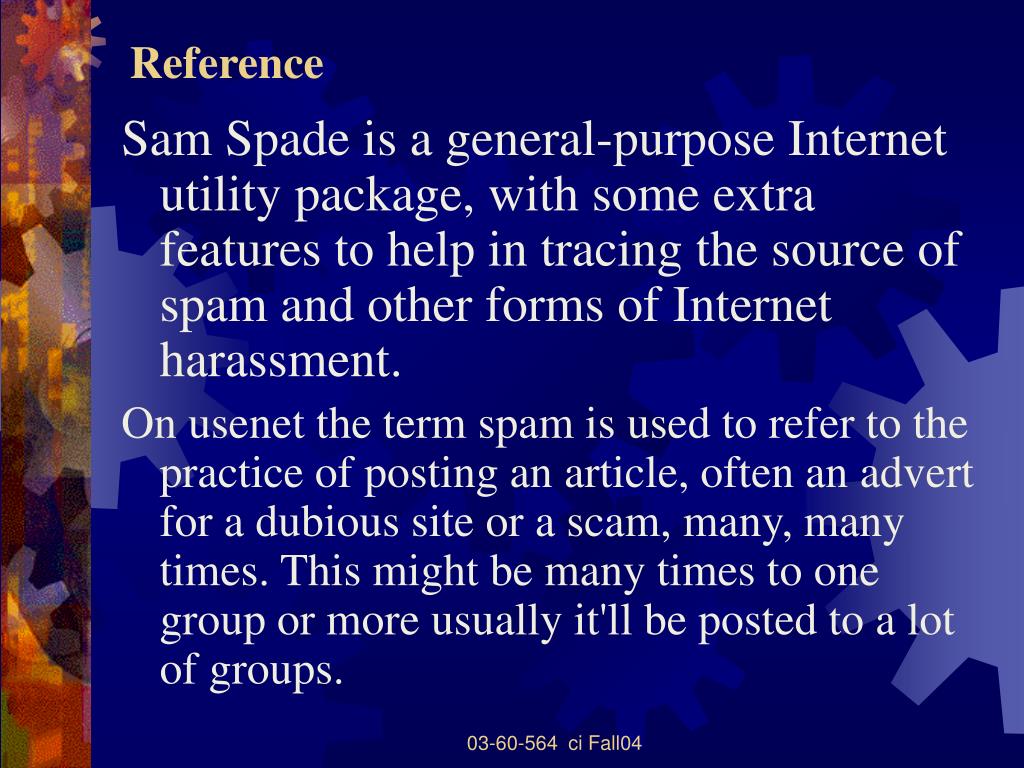 Reference

Sam Spade is a general-purpose Internet utility package, with some extra features to help in tracing the source of spam and other forms of Internet harassment.

On usenet the term spam is used to refer to the practice of posting an article, often an advert for a dubious site or a scam, many, many times. This might be many times to one group or more usually it'll be posted to a lot of groups.

03-60-564 ci Fall04